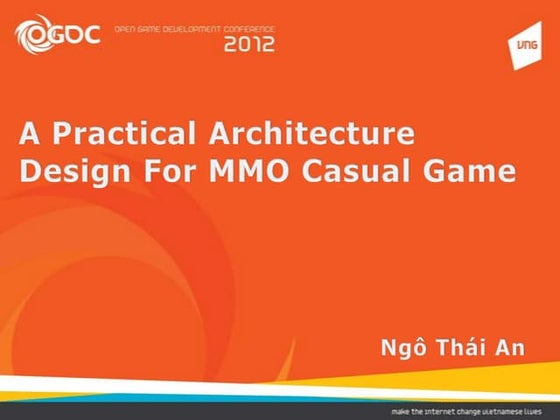 OGDC OPEN GAME DEVELOPMENT CONFERENCE 2012

VNG

A Practical Architecture Design For MMO Casual Game

Ngô Thái An

make the internet change vietnamese lives